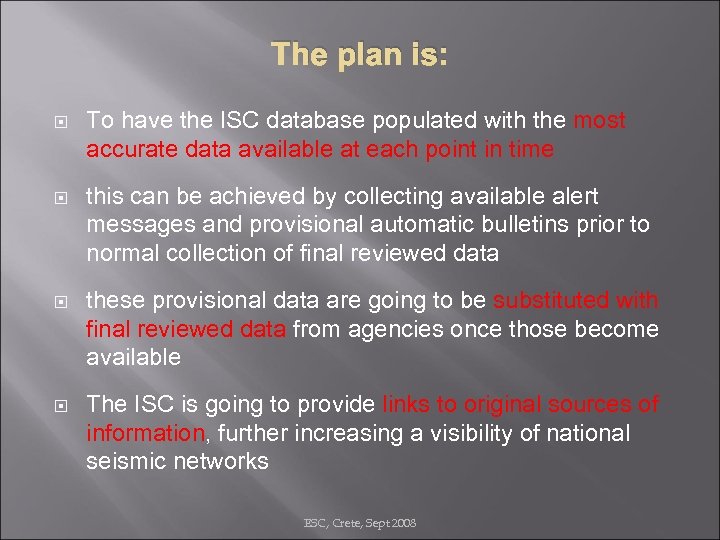 The plan is:

To have the ISC database populated with the most accurate data available at each point in time

this can be achieved by collecting available alert messages and provisional automatic bulletins prior to normal collection of final reviewed data

these provisional data are going to be substituted with final reviewed data from agencies once those become available

The ISC is going to provide links to original sources of information, further increasing a visibility of national seismic networks

ESC, Crete, Sept 2008